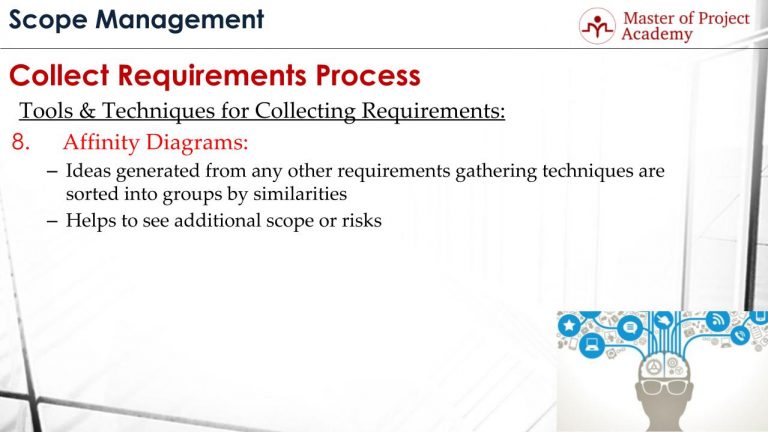 Scope Management

Master of Project Academy

Collect Requirements Process

Tools & Techniques for Collecting Requirements:

8. Affinity Diagrams:

– Ideas generated from any other requirements gathering techniques are sorted into groups by similarities

– Helps to see additional scope or risks